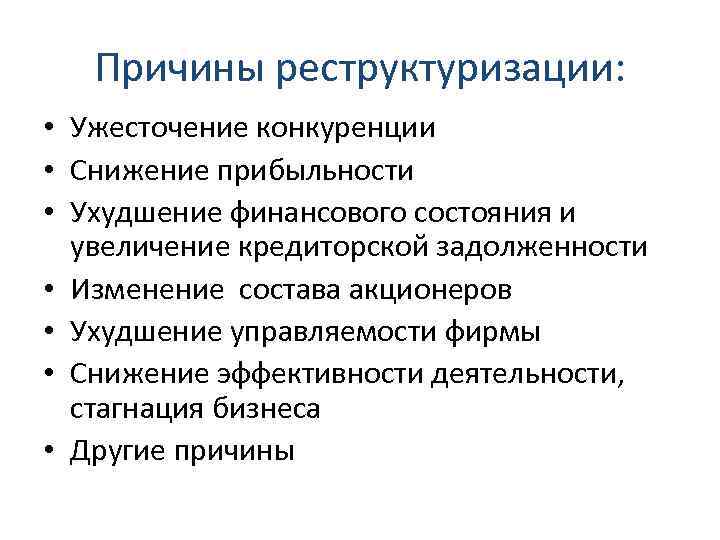 Причины реструктуризации:

• Ужесточение конкуренции
• Снижение прибыльности
• Ухудшение финансового состояния и увеличение кредиторской задолженности
• Изменение  состава акционеров
• Ухудшение управляемости фирмы
• Снижение эффективности деятельности, стагнация бизнеса
• Другие причины